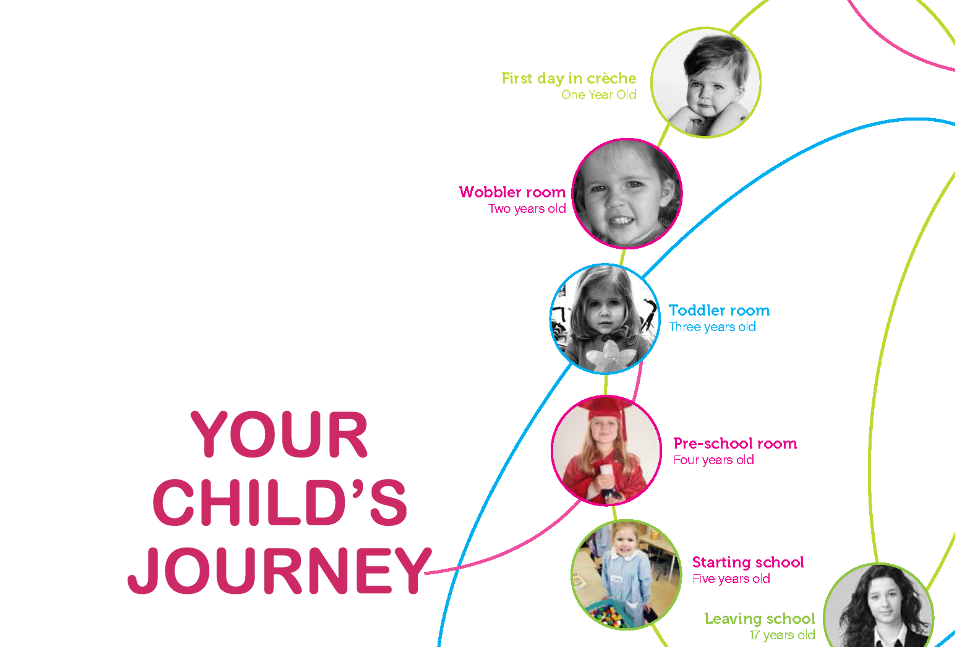 First day in crèche
One Year Old

Wobbler room
Two years old

Toddler room
Three years old

YOUR CHILD'S JOURNEY

Pre-school room
Four years old

Starting school
Five years old

Leaving school
17 years old